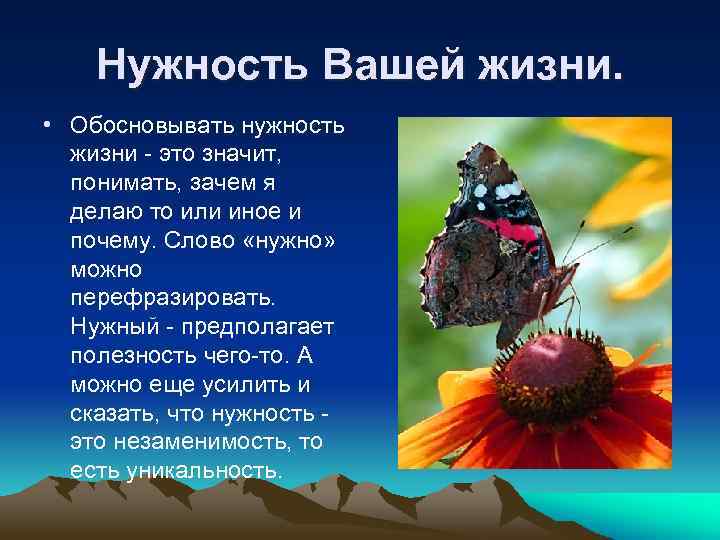 Нужность Вашей жизни.

• Обосновывать нужность жизни - это значит, понимать, зачем я делаю то или иное и почему. Слово «нужно» можно перефразировать. Нужный - предполагает полезность чего-то. А можно еще усилить и сказать, что нужность - это незаменимость, то есть уникальность.